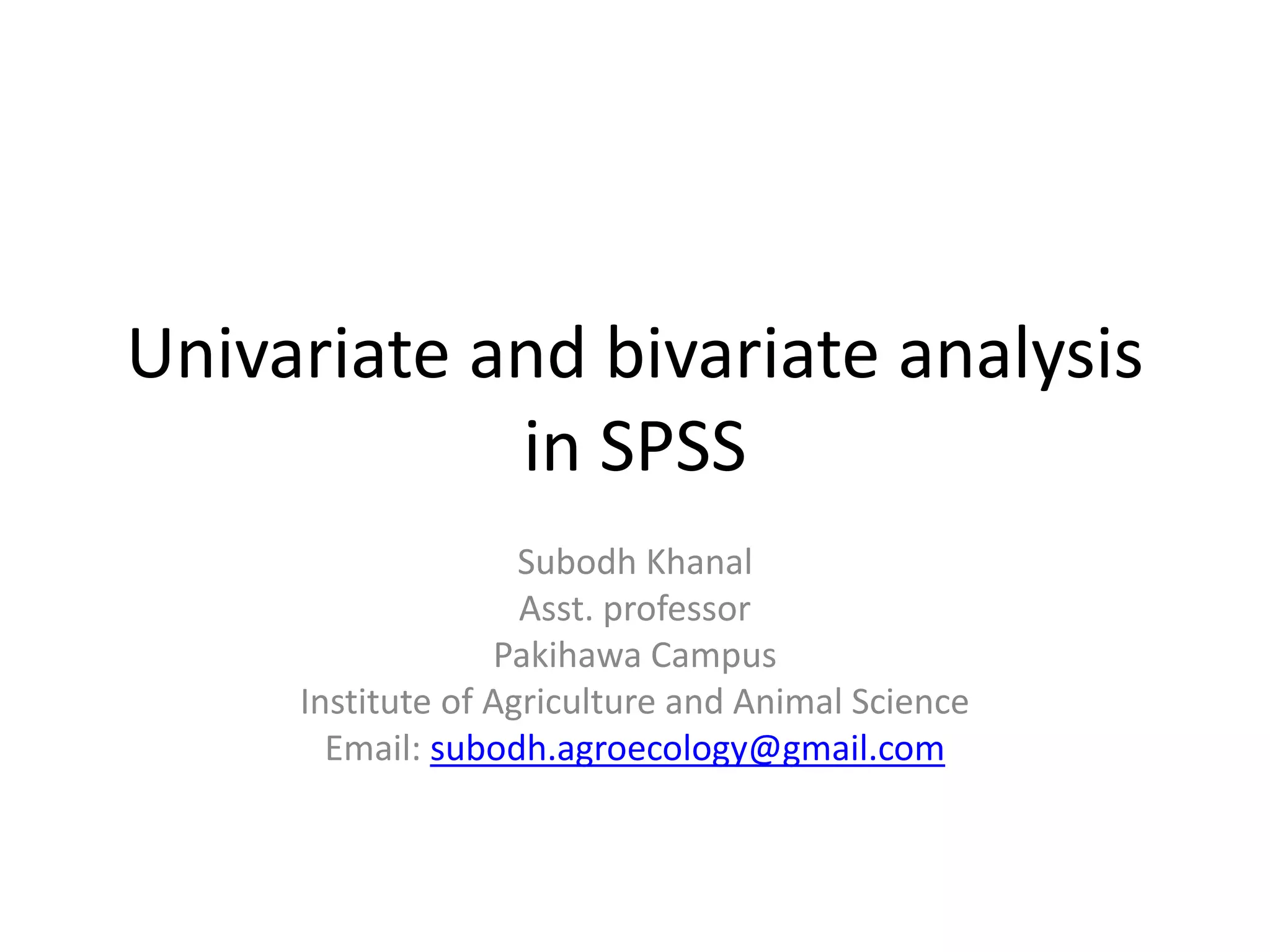 Univariate and bivariate analysis in SPSS

Subodh Khanal
Asst. professor
Pakihawa Campus
Institute of Agriculture and Animal Science
Email: subodh.agroecology@gmail.com